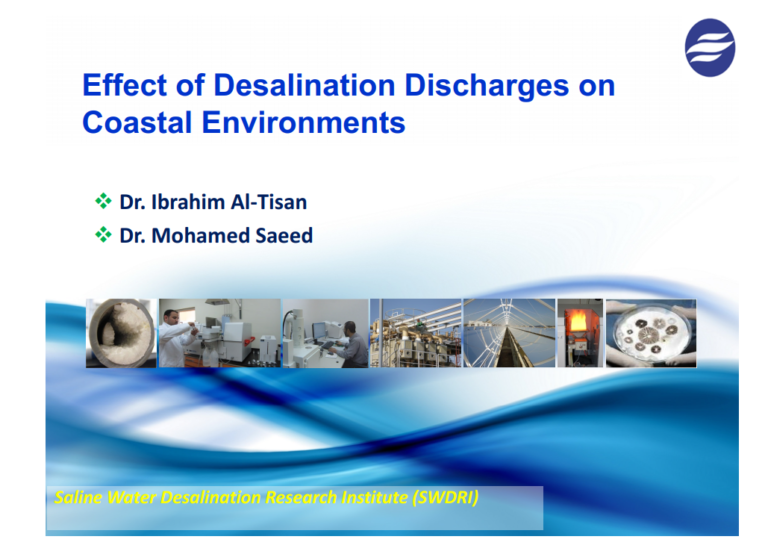 Effect of Desalination Discharges on Coastal Environments

❖ Dr. Ibrahim Al-Tisan
❖ Dr. Mohamed Saeed

Saline Water Desalination Research Institute (SWDRI)